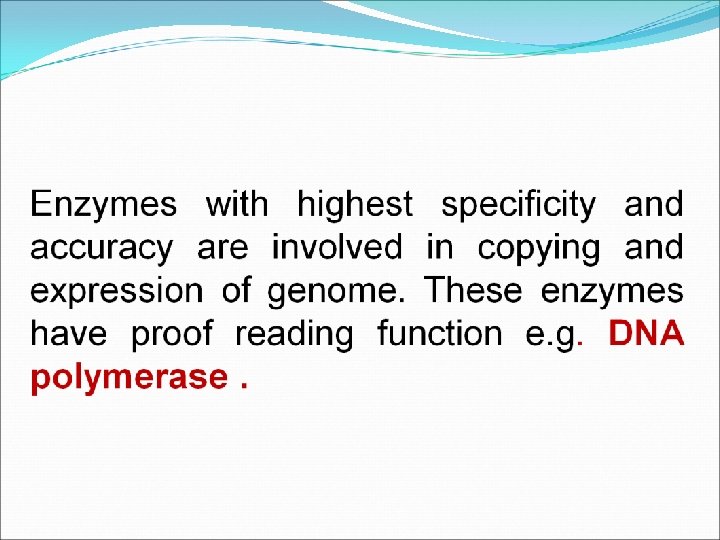 Enzymes with highest specificity and accuracy are involved in copying and expression of genome. These enzymes have proof reading function e.g. DNA polymerase .